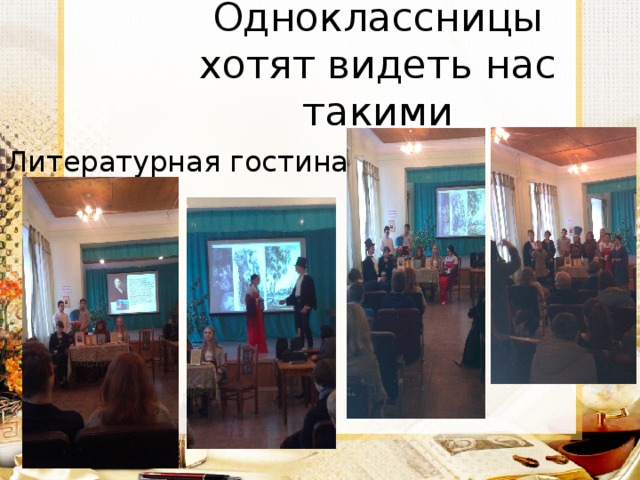 Одноклассницы хотят видеть нас такими

Литературная гостина